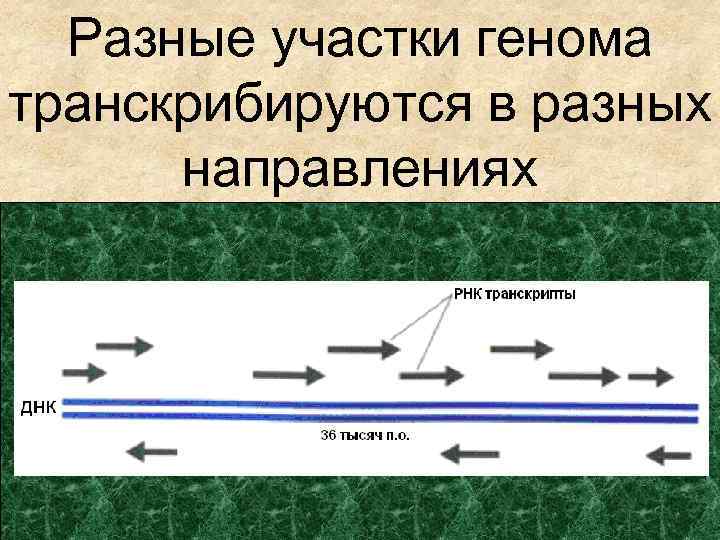 Разные участки генома транскрибируются в разных направлениях

РНК транскрипты

ДНК

36 тысяч п.о.